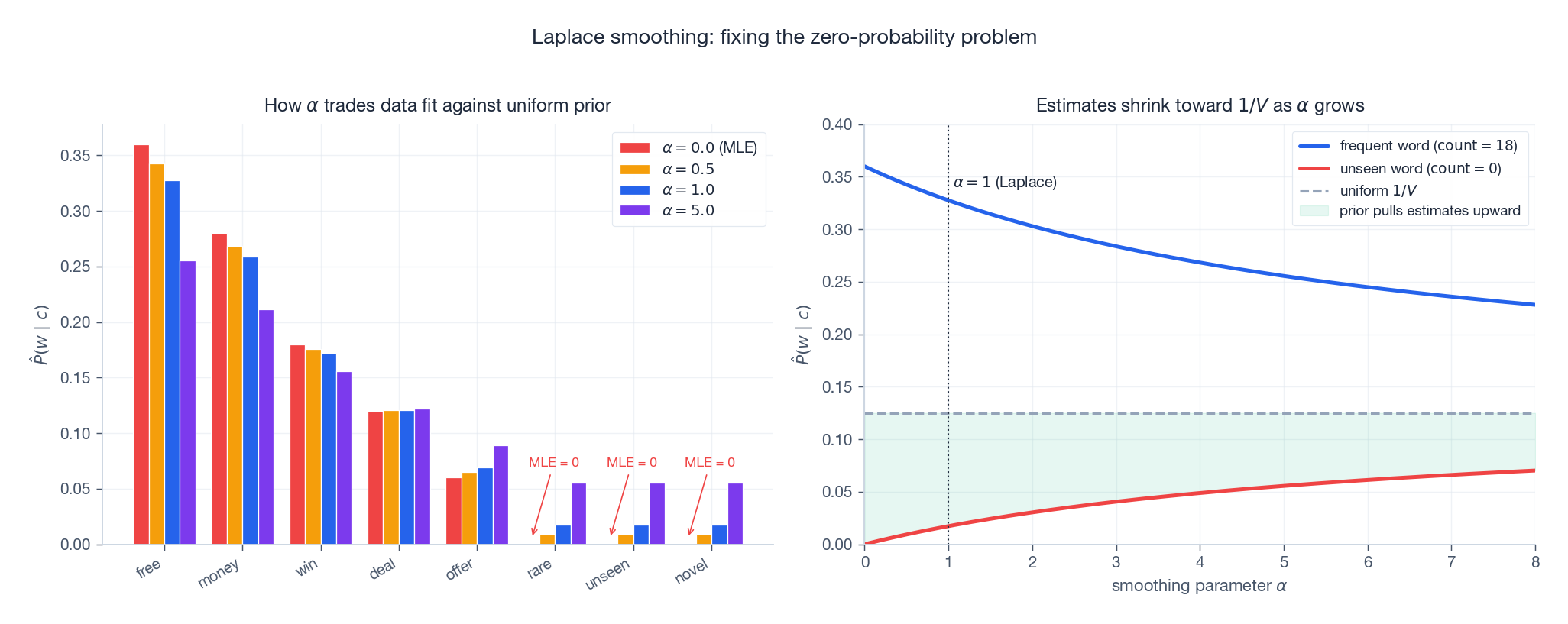 Laplace smoothing: fixing the zero-probability problem

How $\alpha$ trades data fit against uniform prior

$\alpha = 0.0$ (MLE)
$\alpha = 0.5$
$\alpha = 1.0$
$\alpha = 5.0$

$\hat{P}(w \mid c)$

0.35
0.30
0.25
0.20
0.15
0.10
0.05
0.00

MLE = 0
MLE = 0
MLE = 0

free
money
win
deal
offer
rare
unseen
novel

Estimates shrink toward $1/V$ as $\alpha$ grows

frequent word (count = 18)
unseen word (count = 0)
uniform $1/V$
prior pulls estimates upward

$\alpha = 1$ (Laplace)

$\hat{P}(w \mid c)$

0.40
0.35
0.30
0.25
0.20
0.15
0.10
0.05
0.00

0
1
2
3
4
5
6
7
8

smoothing parameter $\alpha$